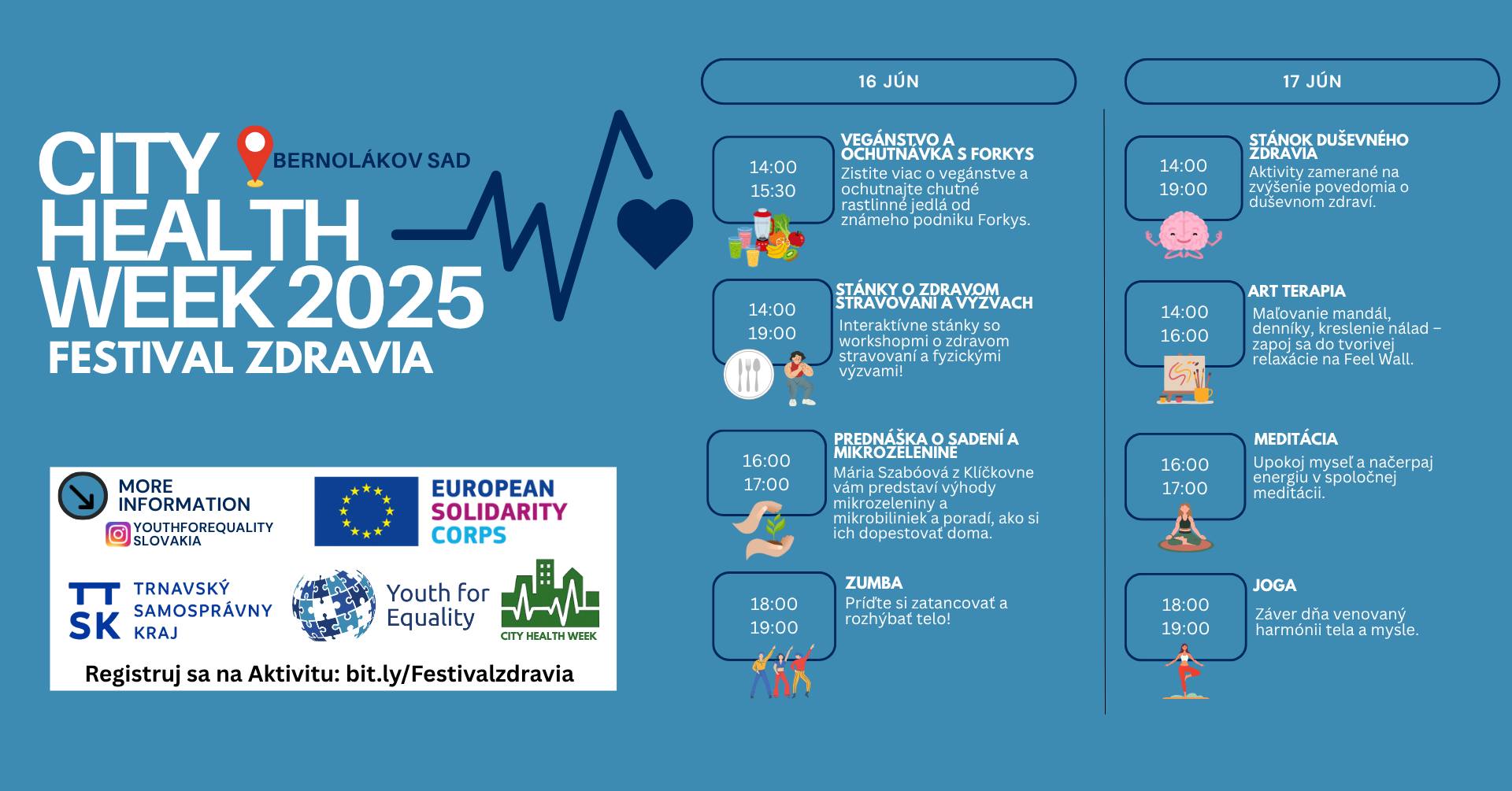 CITY HEALTH WEEK 2025
BERNOLÁKOV SAD
FESTIVAL ZDRAVIA

MORE INFORMATION
YOUTHFOREQUALITY SLOVAKIA

EUROPEAN SOLIDARITY CORPS

TT SK TRNAVSKÝ SAMOSPRÁVNY KRAJ

Youth for Equality

CITY HEALTH WEEK

Registruj sa na Aktivitu: bit.ly/Festivalzdravia

16 JÚN

14:00
15:30
VEGÁNSTVO A OCHUTNÁVKA S FORKYS
Zistite viac o vegánstve a ochutnajte chutné rastlinné jedlá od známeho podniku Forkys.

14:00
19:00
STÁNKY O ZDRAVOM STRAVOVANÍ A VÝZVACH
Interaktívne stánky so workshopmi o zdravom stravovaní a fyzickými výzvami!

16:00
17:00
PREDNÁŠKA O SADENÍ A MIKROZELENINE
Mária Szabóová z Klíčkovne vám predstaví výhody mikrozeleniny a mikrobiliniek a poradí, ako si ich dopestovať doma.

18:00
19:00
ZUMBA
Príďte si zatancovať a rozhýbať telo!

17 JÚN

14:00
19:00
STÁNOK DUŠEVNÉHO ZDRAVIA
Aktivity zamerané na zvýšenie povedomia o duševnom zdraví.

14:00
16:00
ART TERAPIA
Maľovanie mandál, denníky, kreslenie nálad – zapoj sa do tvorivej relaxácie na Feel Wall.

16:00
17:00
MEDITÁCIA
Upokoj myseľ a načerpaj energiu v spoločnej meditácii.

18:00
19:00
JOGA
Záver dňa venovaný harmónii tela a mysle.